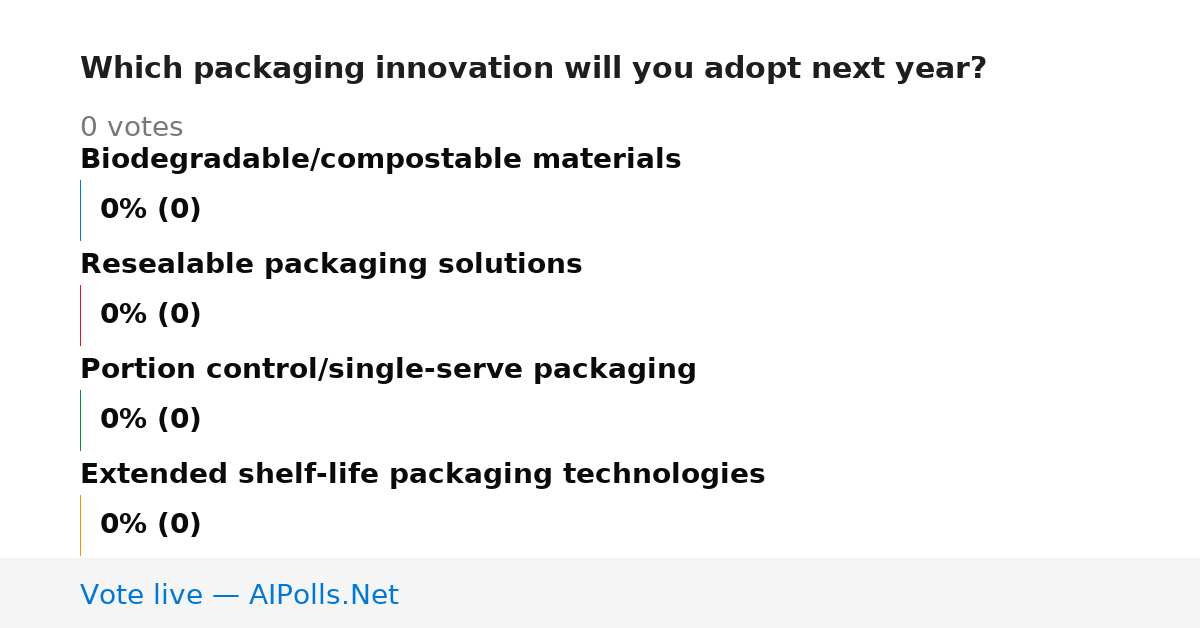 Which packaging innovation will you adopt next year?

0 votes

Biodegradable/compostable materials

0% (0)

Resealable packaging solutions

0% (0)

Portion control/single-serve packaging

0% (0)

Extended shelf-life packaging technologies

0% (0)

Vote live — AIPolls.Net